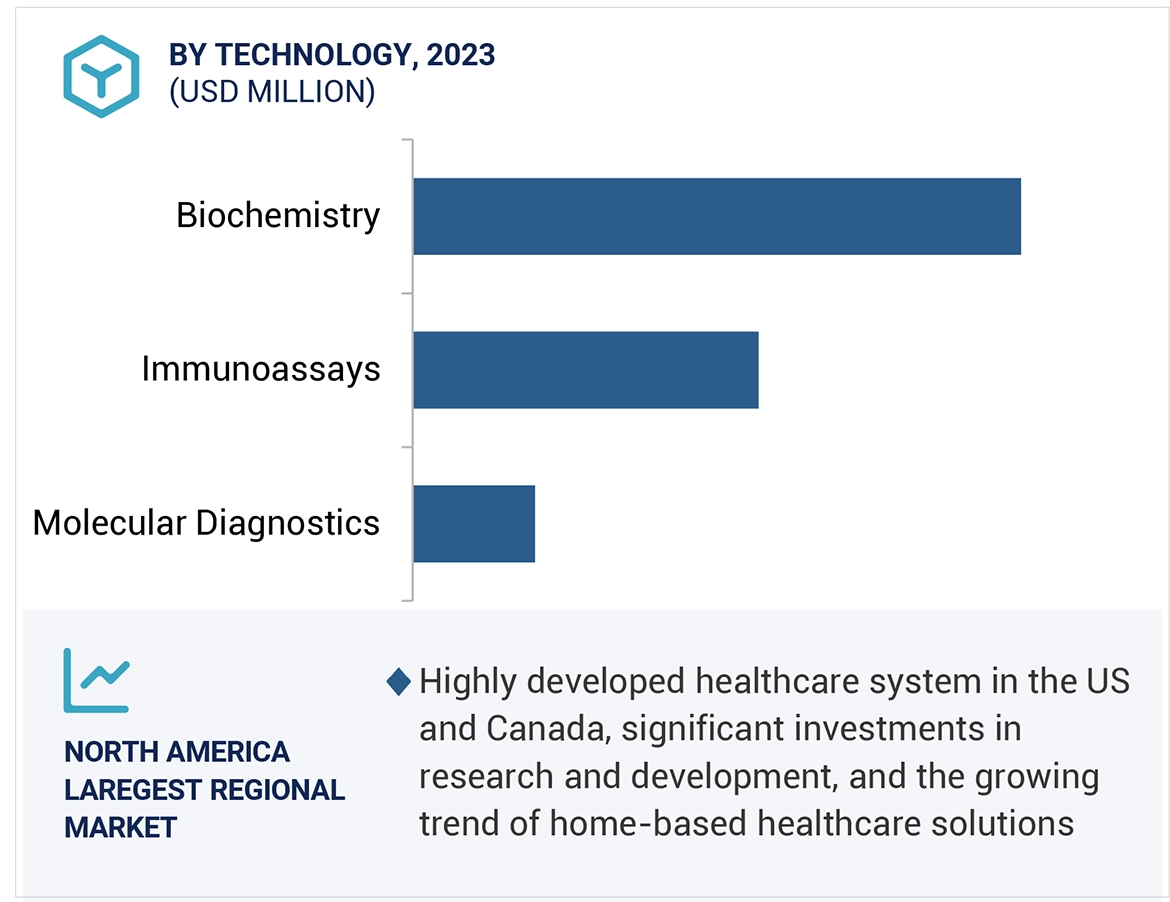 BY TECHNOLOGY, 2023
(USD MILLION)

Biochemistry

Immunoassays

Molecular Diagnostics

NORTH AMERICA
LAREGEST REGIONAL
MARKET

Highly developed healthcare system in the US and Canada, significant investments in research and development, and the growing trend of home-based healthcare solutions